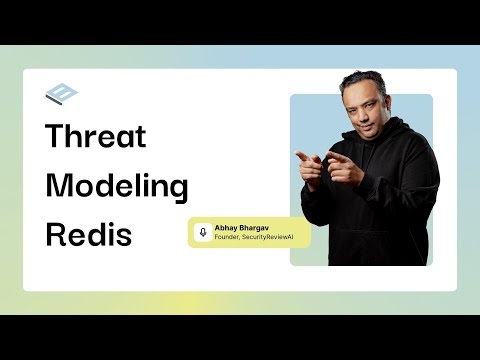 Threat Modeling Redis

Abhay Bhargav
Founder, SecurityReviewAI